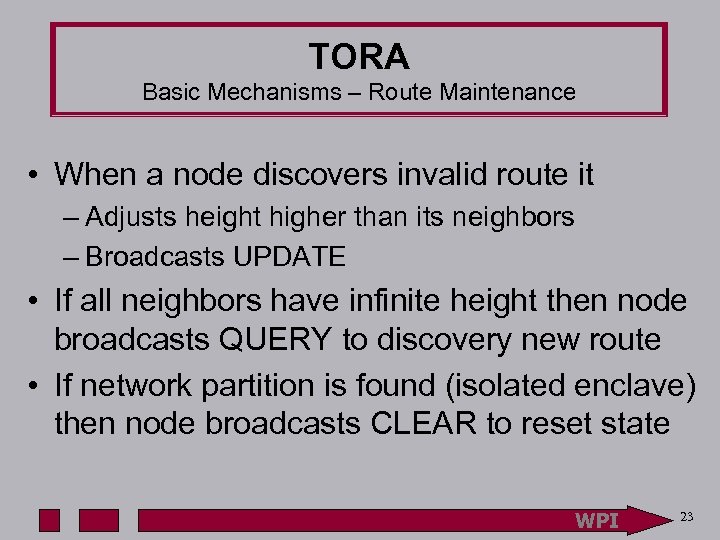 TORA
Basic Mechanisms – Route Maintenance

• When a node discovers invalid route it
– Adjusts height higher than its neighbors
– Broadcasts UPDATE
• If all neighbors have infinite height then node broadcasts QUERY to discovery new route
• If network partition is found (isolated enclave) then node broadcasts CLEAR to reset state

WPI
23